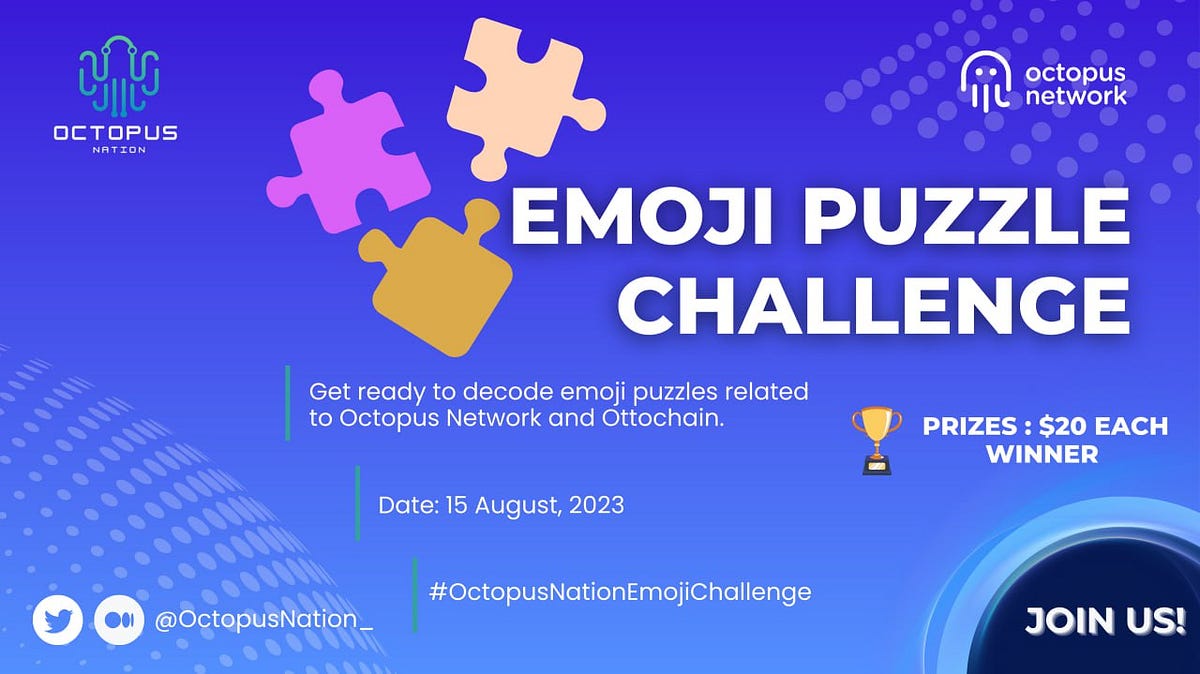 OCTOPUS
NATION

octopus
network

EMOJI PUZZLE CHALLENGE

Get ready to decode emoji puzzles related to Octopus Network and Ottochain.

PRIZES : $20 EACH WINNER

Date: 15 August, 2023

#OctopusNationEmojiChallenge

@OctopusNation_

JOIN US!